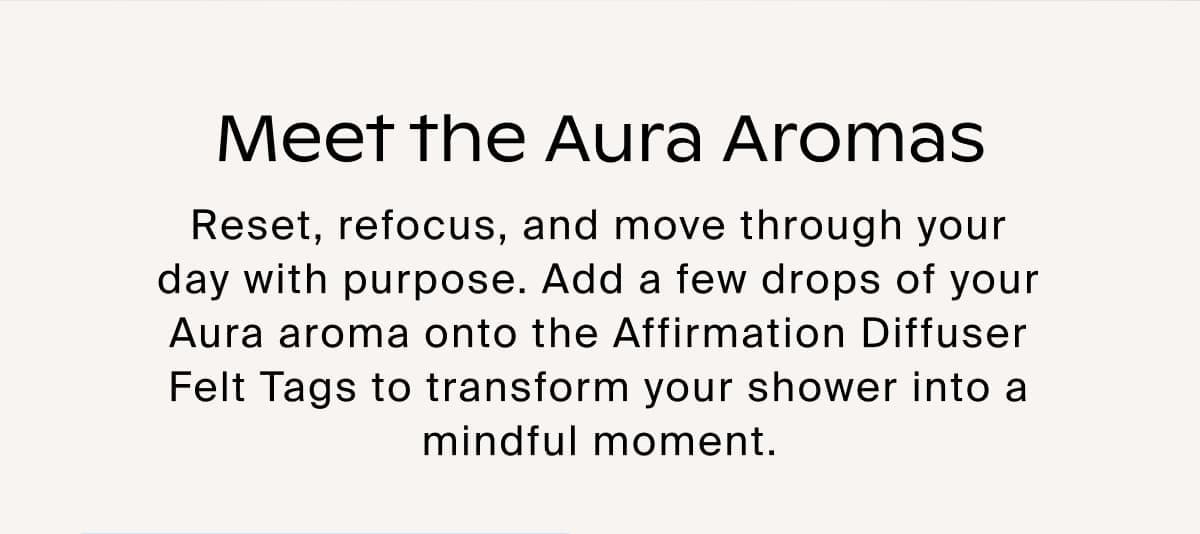 Meet the Aura Aromas

Reset, refocus, and move through your day with purpose. Add a few drops of your Aura aroma onto the Affirmation Diffuser Felt Tags to transform your shower into a mindful moment.